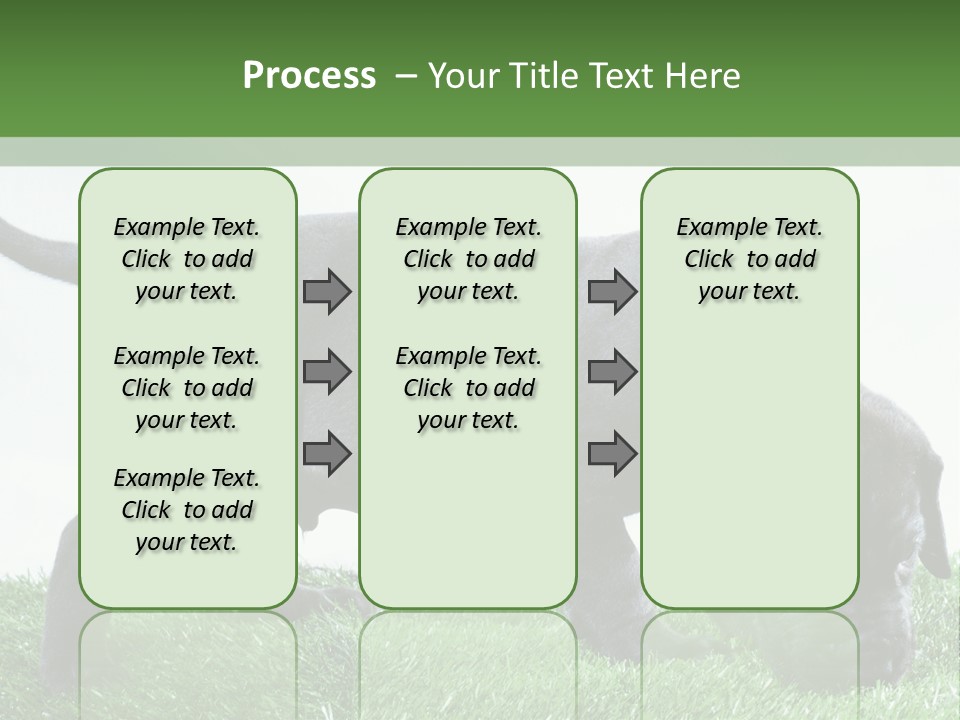 Process – Your Title Text Here

Example Text. Click to add your text.

Example Text. Click to add your text.

Example Text. Click to add your text.

Example Text. Click to add your text.

Example Text. Click to add your text.

Example Text. Click to add your text.